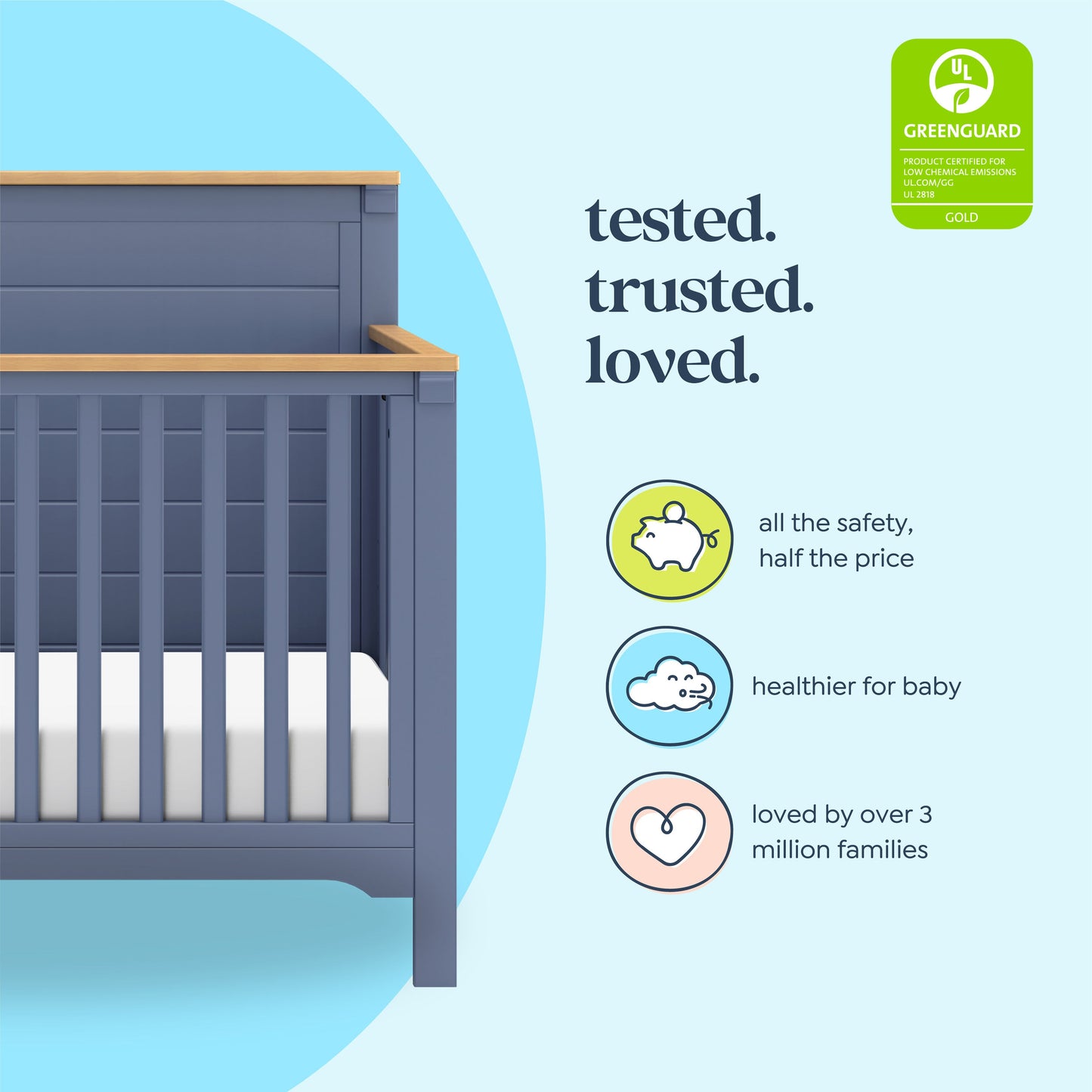 UL
GREENGUARD
PRODUCT CERTIFIED FOR LOW CHEMICAL EMISSIONS UL.COM/GG UL 2818
GOLD

tested.
trusted.
loved.

all the safety, half the price

healthier for baby

loved by over 3 million families